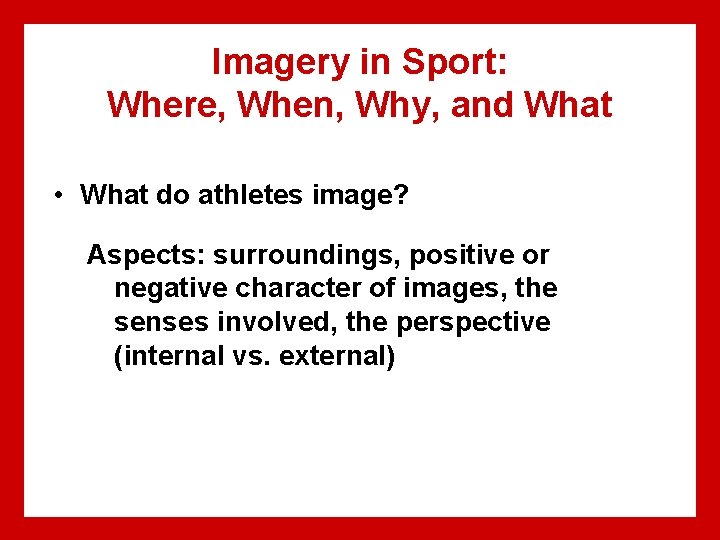 Imagery in Sport:
Where, When, Why, and What

• What do athletes image?

Aspects: surroundings, positive or negative character of images, the senses involved, the perspective (internal vs. external)